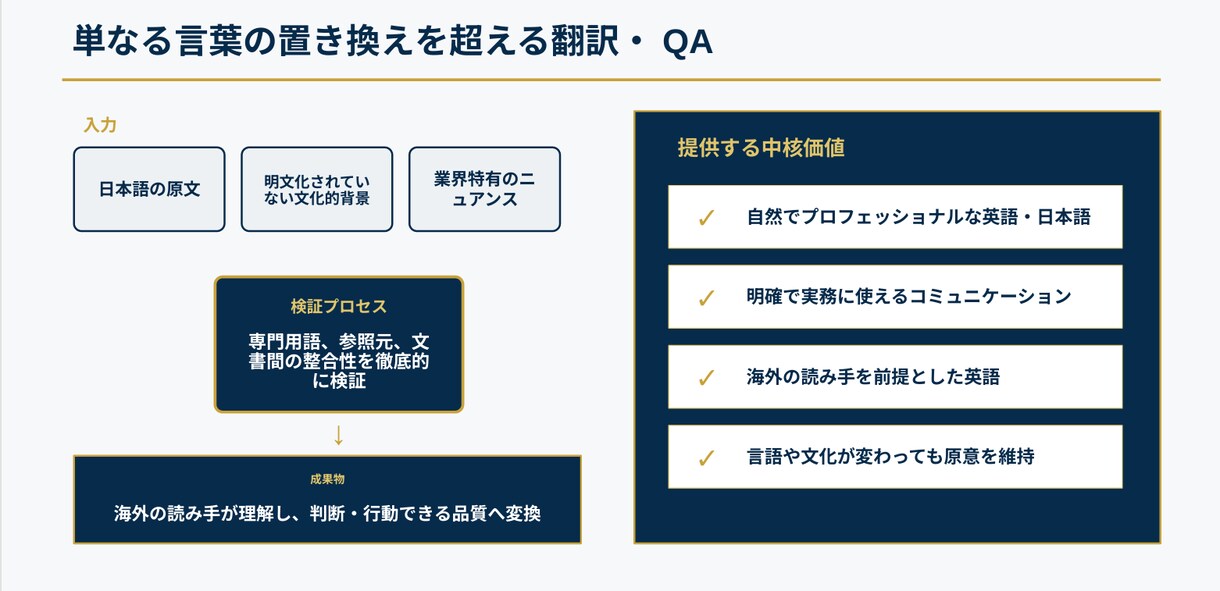 単なる言葉の置き換えを超える翻訳・QA

入力

日本語の原文

明文化されていない文化的背景

業界特有のニュアンス

検証プロセス

専門用語、参照元、文書間の整合性を徹底的に検証

↓

成果物

海外の読み手が理解し、判断・行動できる品質へ変換

提供する中核価値

✓ 自然でプロフェッショナルな英語・日本語

✓ 明確で実務に使えるコミュニケーション

✓ 海外の読み手を前提とした英語

✓ 言語や文化が変わっても原意を維持